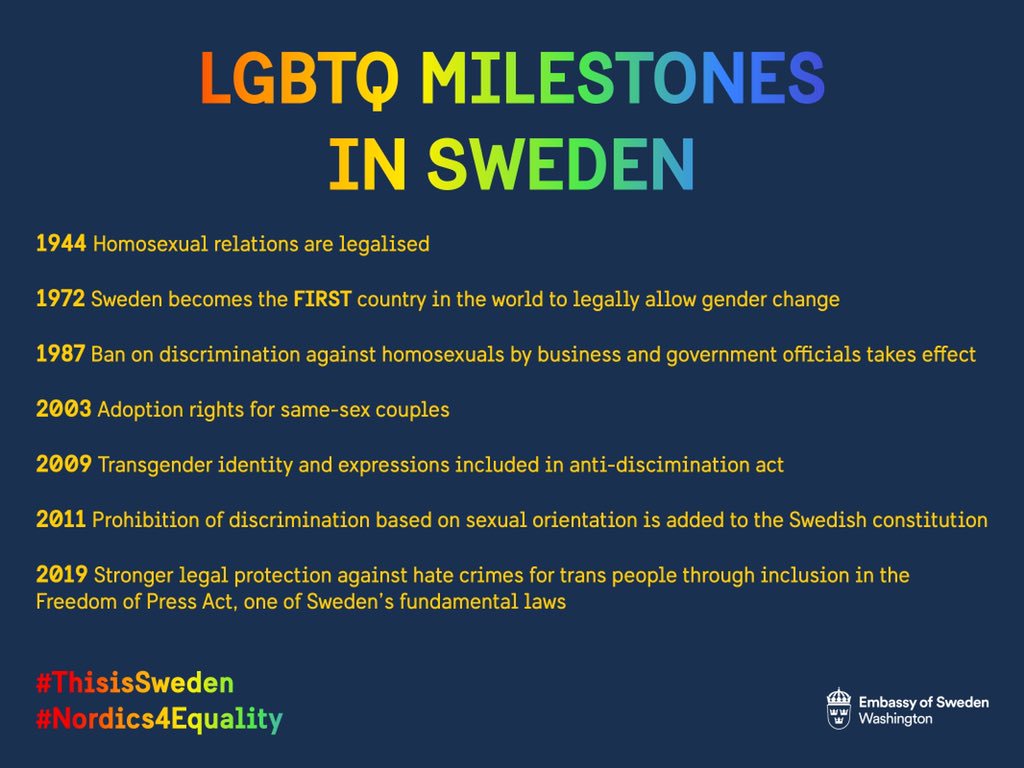 LGBTQ MILESTONES IN SWEDEN

1944 Homosexual relations are legalised

1972 Sweden becomes the FIRST country in the world to legally allow gender change

1987 Ban on discrimination against homosexuals by business and government officials takes effect

2003 Adoption rights for same-sex couples

2009 Transgender identity and expressions included in anti-discimination act

2011 Prohibition of discrimination based on sexual orientation is added to the Swedish constitution

2019 Stronger legal protection against hate crimes for trans people through inclusion in the Freedom of Press Act, one of Sweden's fundamental laws

#ThisisSweden
#Nordics4Equality

Embassy of Sweden
Washington